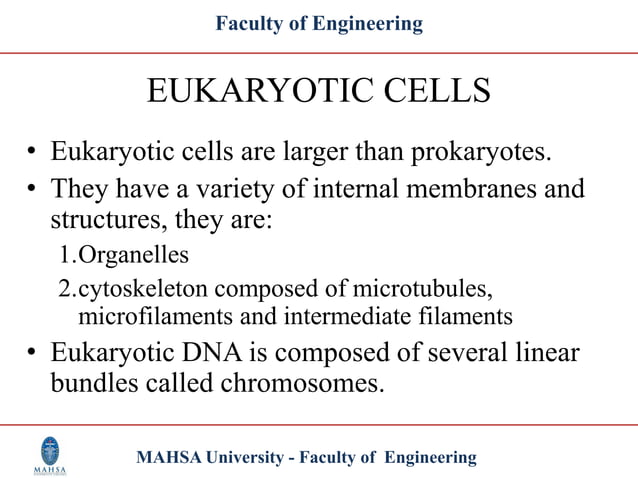 Faculty of Engineering

EUKARYOTIC CELLS

• Eukaryotic cells are larger than prokaryotes.
• They have a variety of internal membranes and structures, they are:
1.Organelles
2.cytoskeleton composed of microtubules, microfilaments and intermediate filaments
• Eukaryotic DNA is composed of several linear bundles called chromosomes.

MAHSA

MAHSA University - Faculty of Engineering